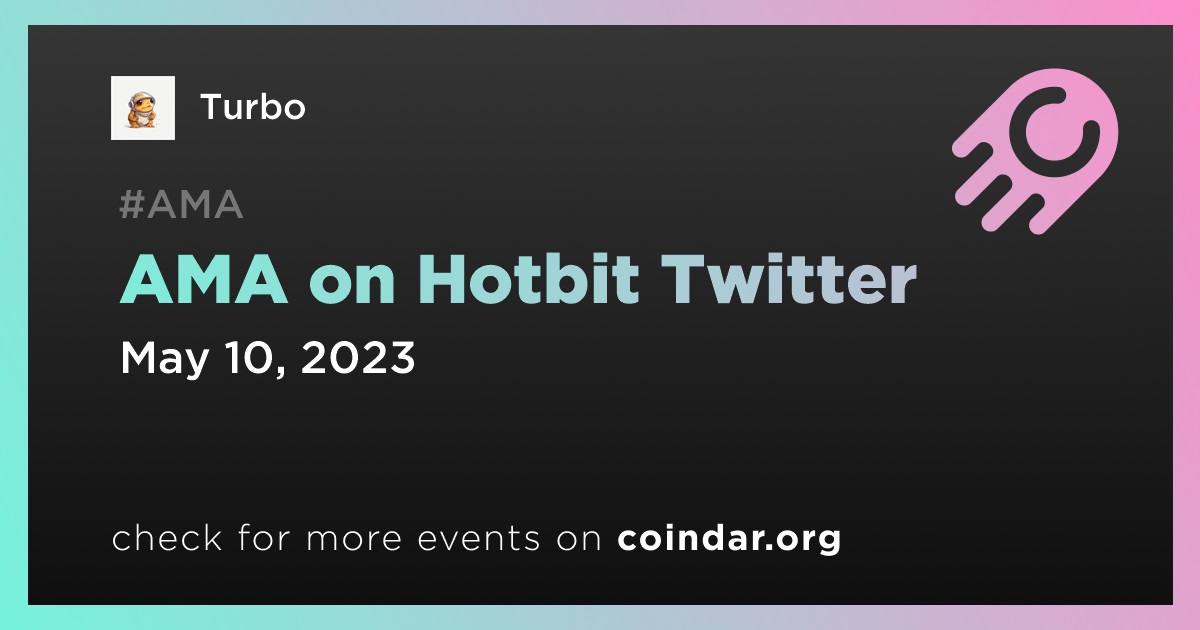 Turbo

#AMA

AMA on Hotbit Twitter

May 10, 2023

check for more events on coindar.org